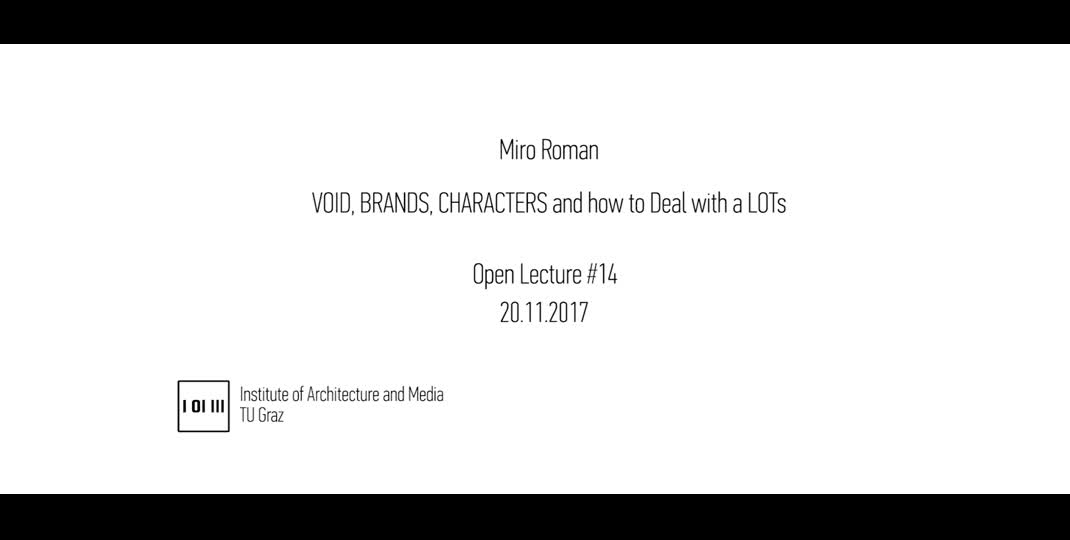 Miro Roman

VOID, BRANDS, CHARACTERS and how to Deal with a LOTs

Open Lecture #14
20.11.2017

I OI III

Institute of Architecture and Media
TU Graz